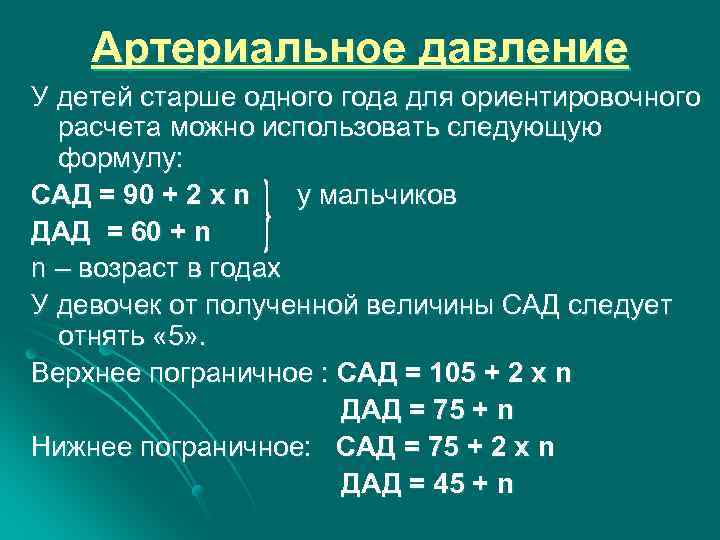 Артериальное давление

У детей старше одного года для ориентировочного расчета можно использовать следующую формулу:

САД = 90 + 2 x n
ДАД = 60 + n
у мальчиков

n – возраст в годах

У девочек от полученной величины САД следует отнять «5».

Верхнее пограничное : САД = 105 + 2 x n
ДАД = 75 + n

Нижнее пограничное: САД = 75 + 2 x n
ДАД = 45 + n